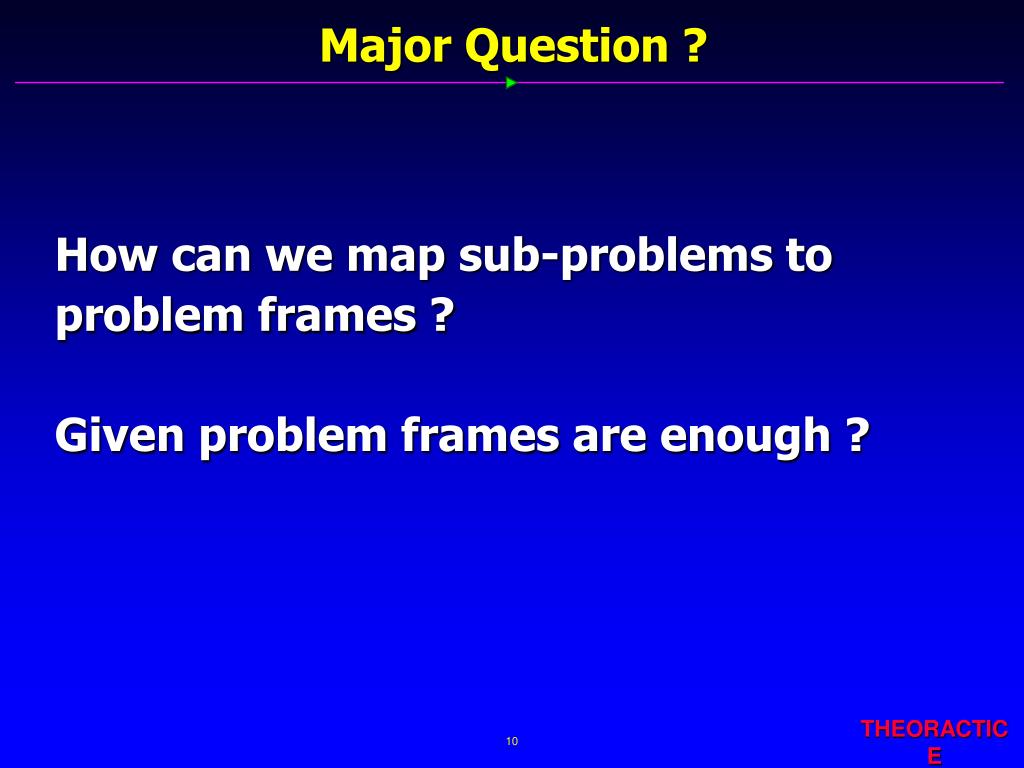 Major Question ?

How can we map sub-problems to problem frames ?

Given problem frames are enough ?

10

THEORACTICE